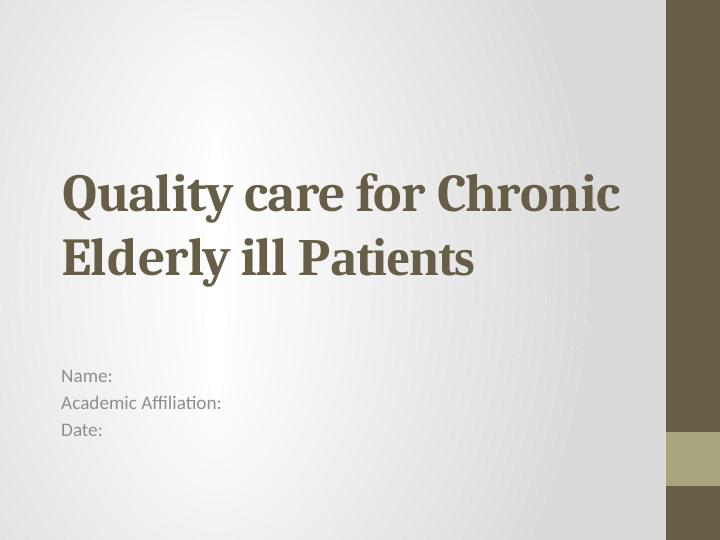 Quality care for Chronic Elderly ill Patients

Name:
Academic Affiliation:
Date: